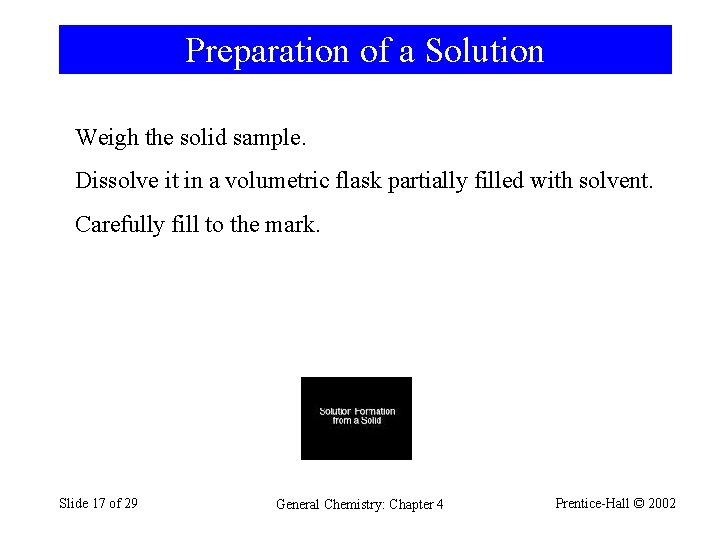 Preparation of a Solution

Weigh the solid sample.

Dissolve it in a volumetric flask partially filled with solvent.

Carefully fill to the mark.

Solution Formation from a Solid

Slide 17 of 29

General Chemistry: Chapter 4

Prentice-Hall © 2002